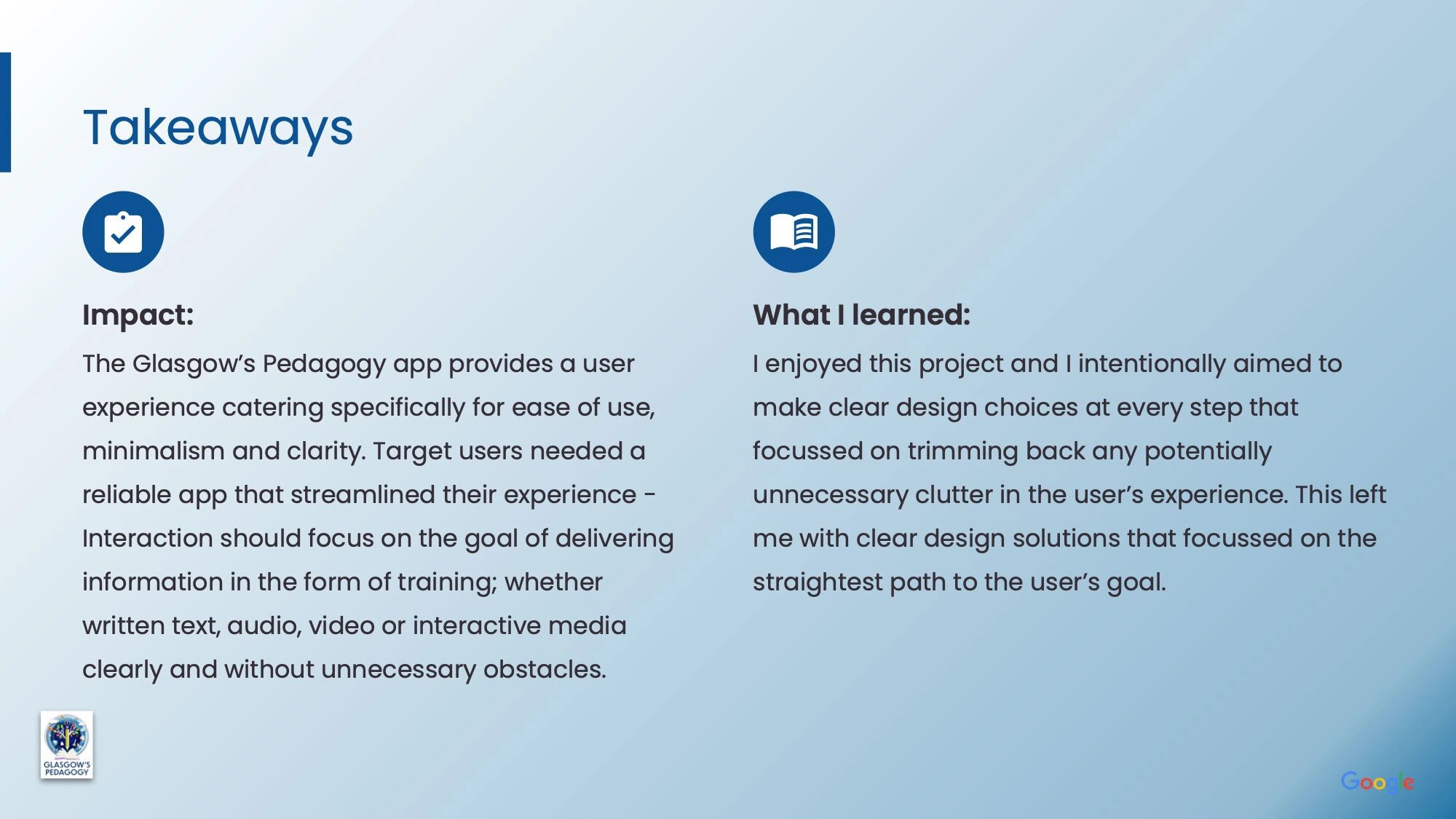 Takeaways

Impact:

The Glasgow's Pedagogy app provides a user experience catering specifically for ease of use, minimalism and clarity. Target users needed a reliable app that streamlined their experience - Interaction should focus on the goal of delivering information in the form of training; whether written text, audio, video or interactive media clearly and without unnecessary obstacles.

What I learned:

I enjoyed this project and I intentionally aimed to make clear design choices at every step that focussed on trimming back any potentially unnecessary clutter in the user's experience. This left me with clear design solutions that focussed on the straightest path to the user's goal.

GLASGOW'S PEDAGOGY

Google